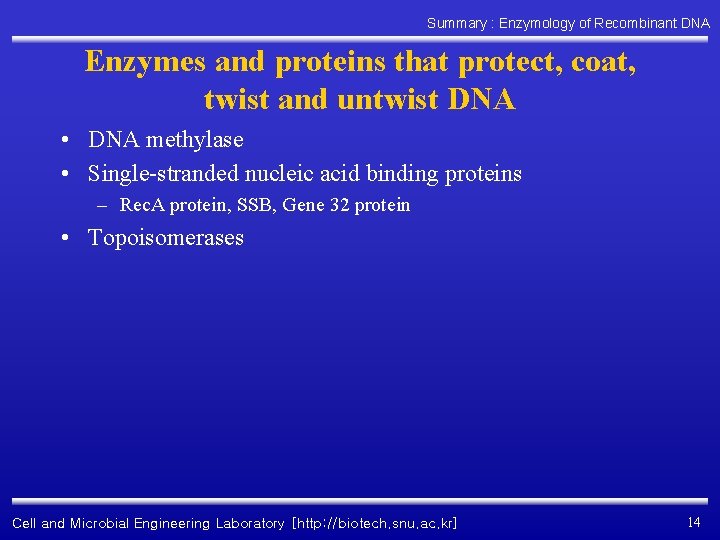 Summary : Enzymology of Recombinant DNA

Enzymes and proteins that protect, coat, twist and untwist DNA

• DNA methylase
• Single-stranded nucleic acid binding proteins
  – RecA protein, SSB, Gene 32 protein
• Topoisomerases

Cell and Microbial Engineering Laboratory [http://biotech.snu.ac.kr]

14